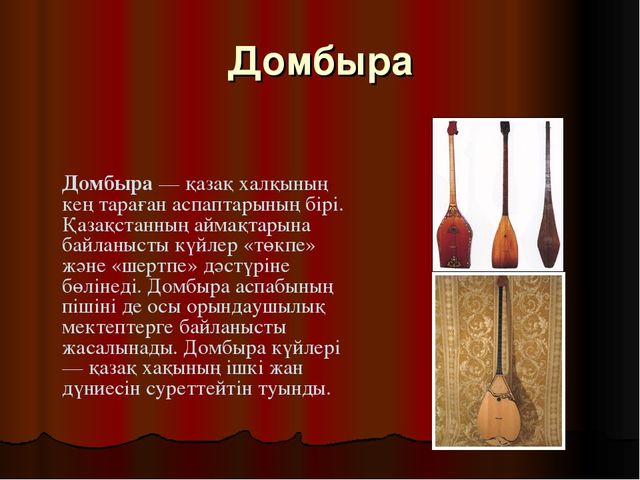 Домбыра

Домбыра — қазақ халқының кең тараған аспаптарының бірі. Қазақстанның аймақтарына байланысты күйлер «төкпе» және «шертпе» дәстүріне бөлінеді. Домбыра аспабының пішіні де осы орындаушылық мектептерге байланысты жасалынады. Домбыра күйлері — қазақ хақының ішкі жан дүниесін суреттейтін туынды.